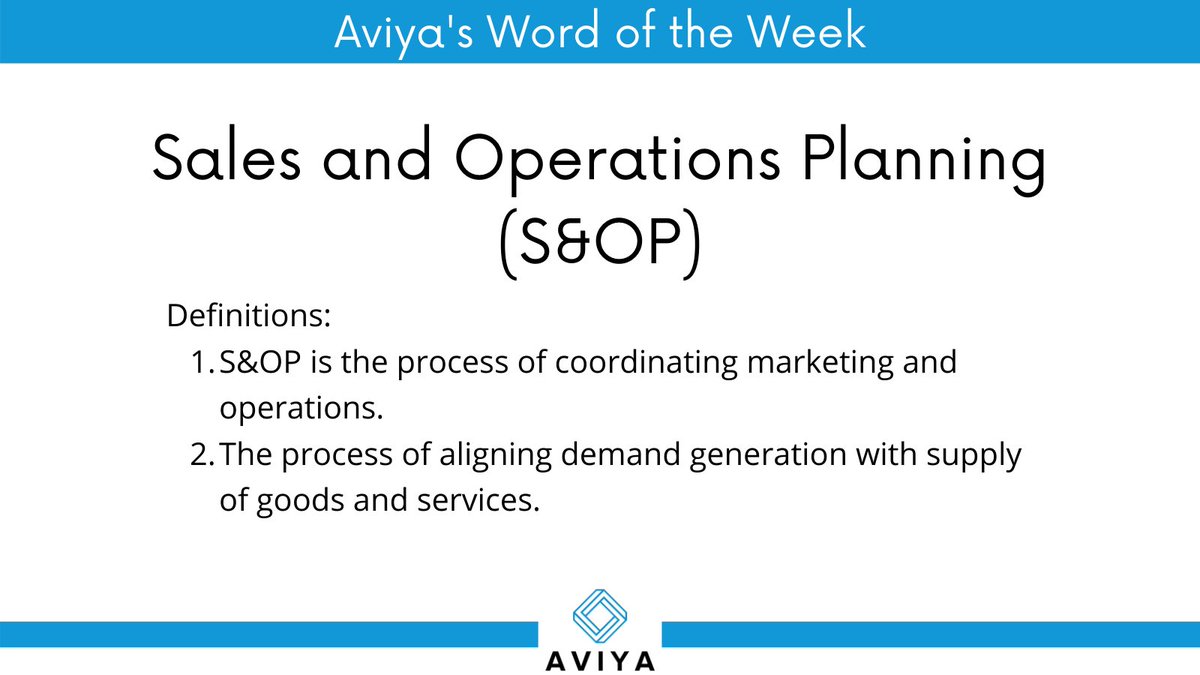 Aviya's Word of the Week

Sales and Operations Planning (S&OP)

Definitions:
1. S&OP is the process of coordinating marketing and operations.
2. The process of aligning demand generation with supply of goods and services.

AVIYA